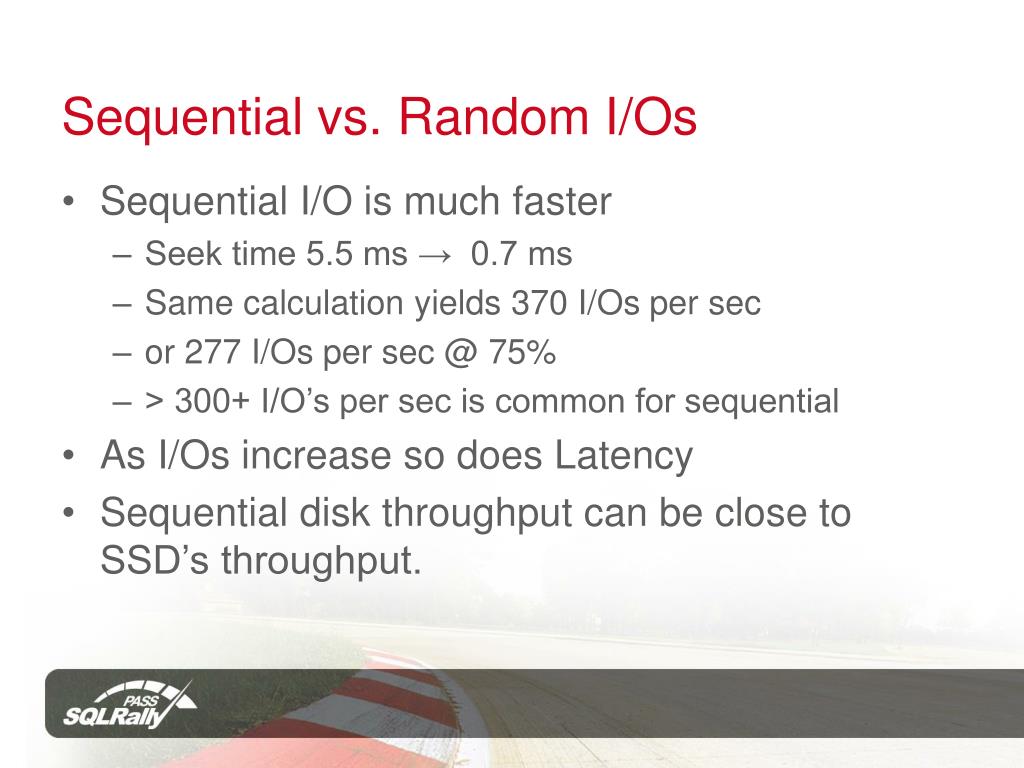 Sequential vs. Random I/Os

• Sequential I/O is much faster
  – Seek time 5.5 ms → 0.7 ms
  – Same calculation yields 370 I/Os per sec
  – or 277 I/Os per sec @ 75%
  – > 300+ I/O’s per sec is common for sequential
• As I/Os increase so does Latency
• Sequential disk throughput can be close to SSD’s throughput.

PASS SQLRally